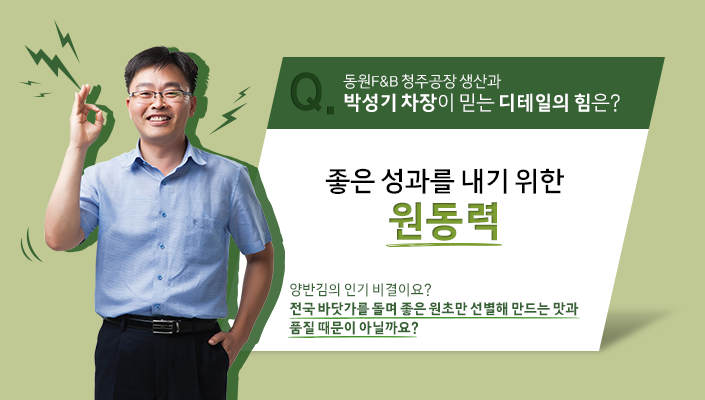 Q. 동원F&B 청주공장 생산과
박성기 차장이 믿는 디테일의 힘은?

좋은 성과를 내기 위한
원동력

양반김의 인기 비결이요?
전국 바닷가를 돌며 좋은 원초만 선별해 만드는 맛과 품질 때문이 아닐까요?